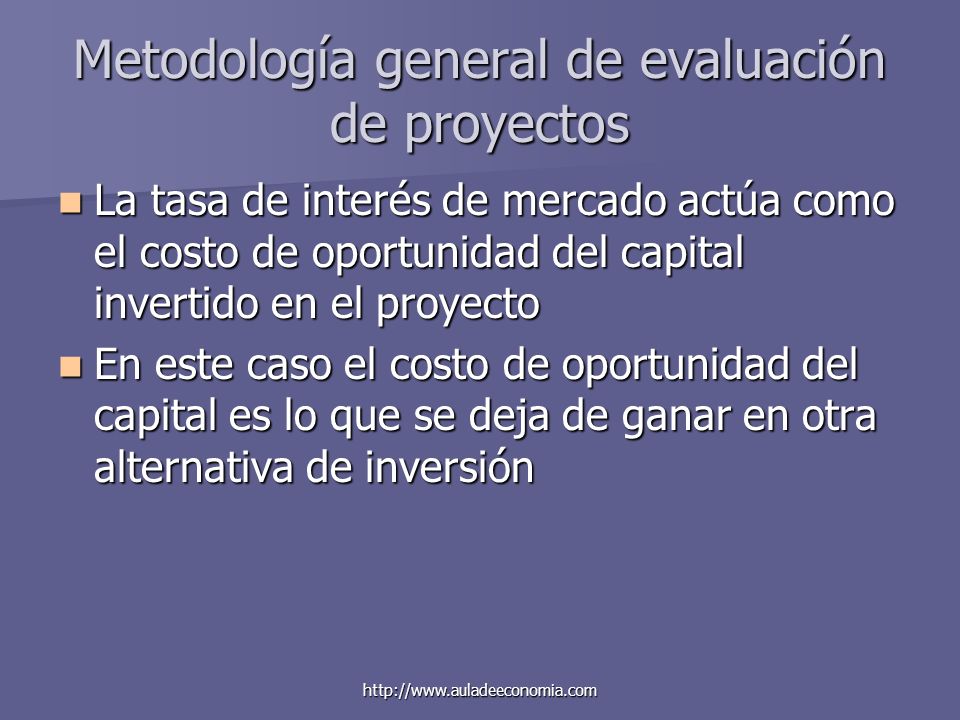 Metodología general de evaluación de proyectos

La tasa de interés de mercado actúa como el costo de oportunidad del capital invertido en el proyecto

En este caso el costo de oportunidad del capital es lo que se deja de ganar en otra alternativa de inversión

http://www.auladeeconomia.com